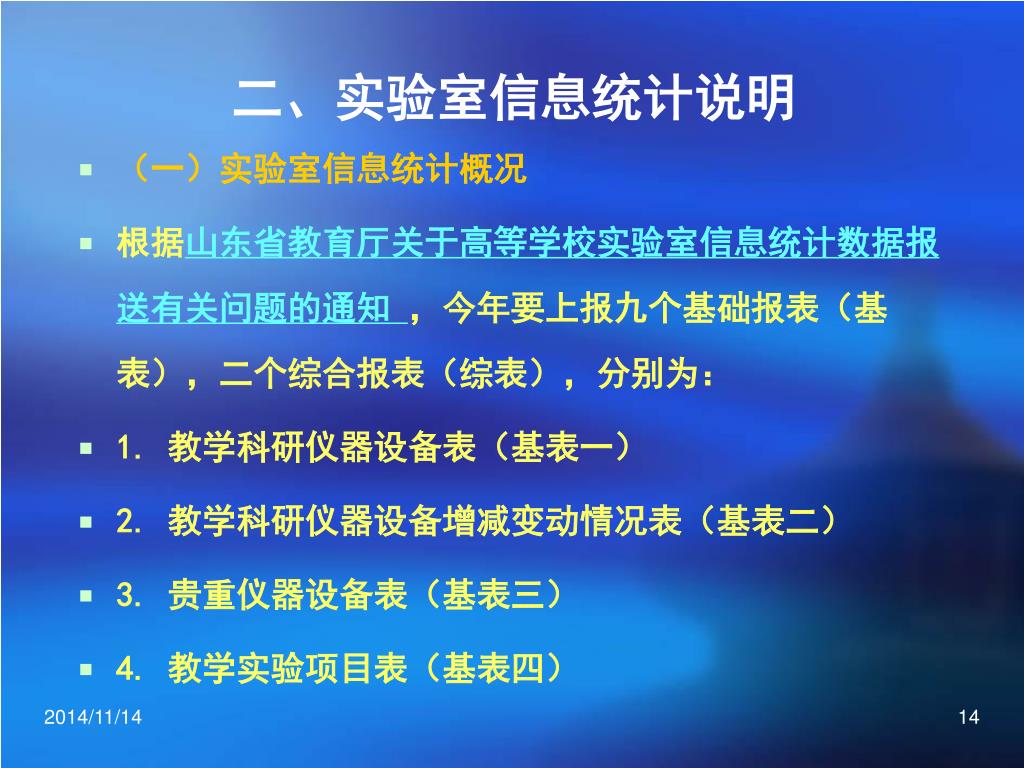 二、实验室信息统计说明

（一）实验室信息统计概况

根据山东省教育厅关于高等学校实验室信息统计数据报送有关问题的通知 ，今年要上报九个基础报表（基表），二个综合报表（综表），分别为：

1. 教学科研仪器设备表（基表一）

2. 教学科研仪器设备增减变动情况表（基表二）

3. 贵重仪器设备表（基表三）

4. 教学实验项目表（基表四）

2014/11/14

14